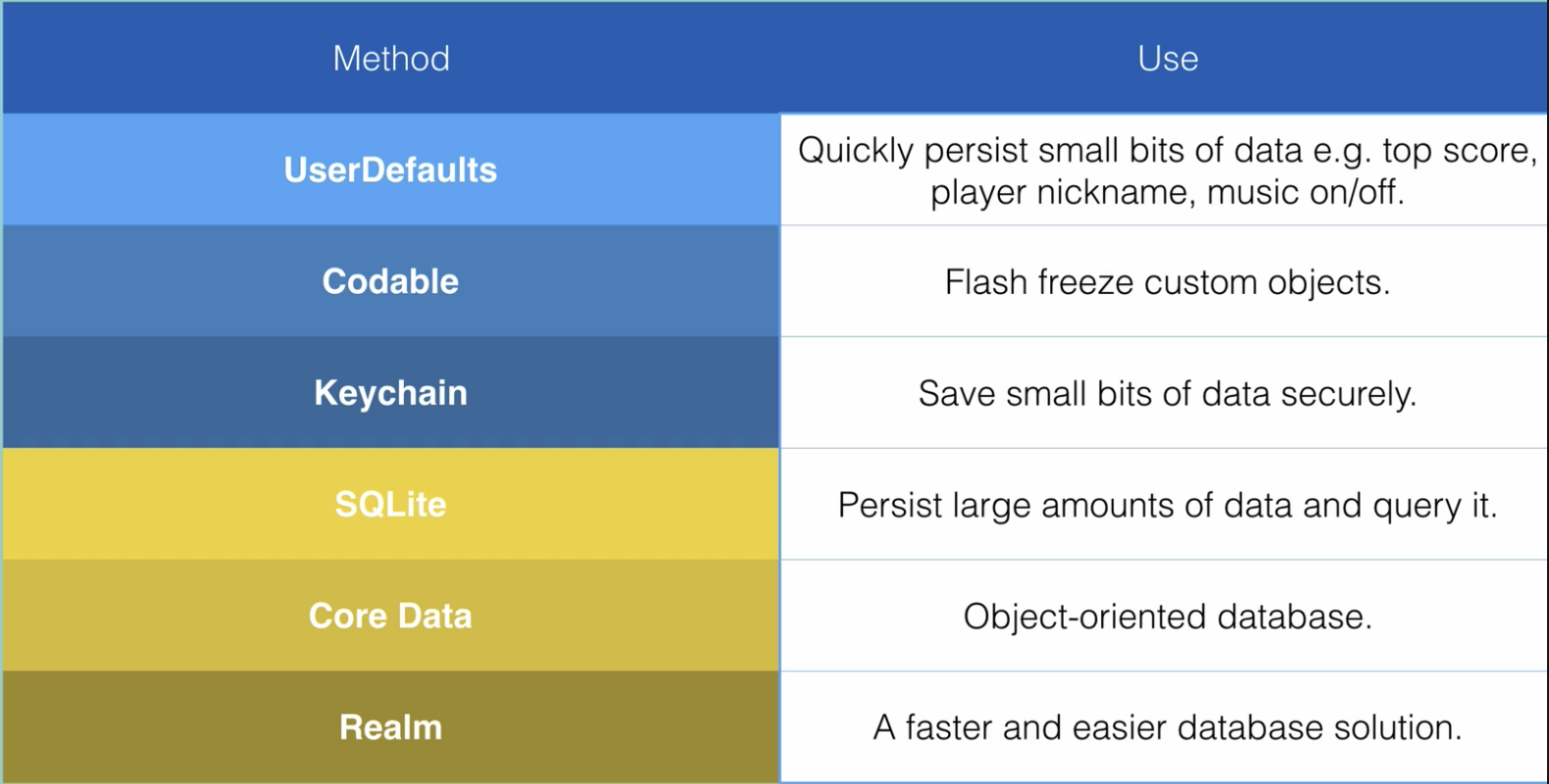 | Method | Use |
|---|---|
| UserDefaults | Quickly persist small bits of data e.g. top score, player nickname, music on/off. |
| Codable | Flash freeze custom objects. |
| Keychain | Save small bits of data securely. |
| SQLite | Persist large amounts of data and query it. |
| Core Data | Object-oriented database. |
| Realm | A faster and easier database solution. |